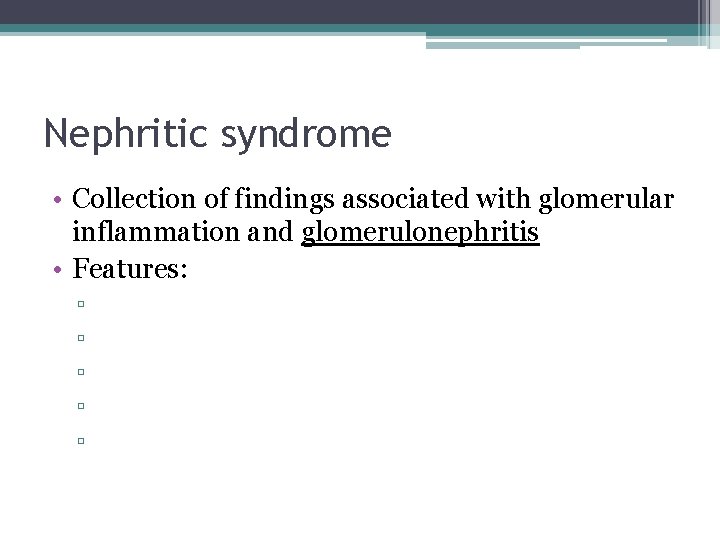 Nephritic syndrome

• Collection of findings associated with glomerular inflammation and glomerulonephritis
• Features: